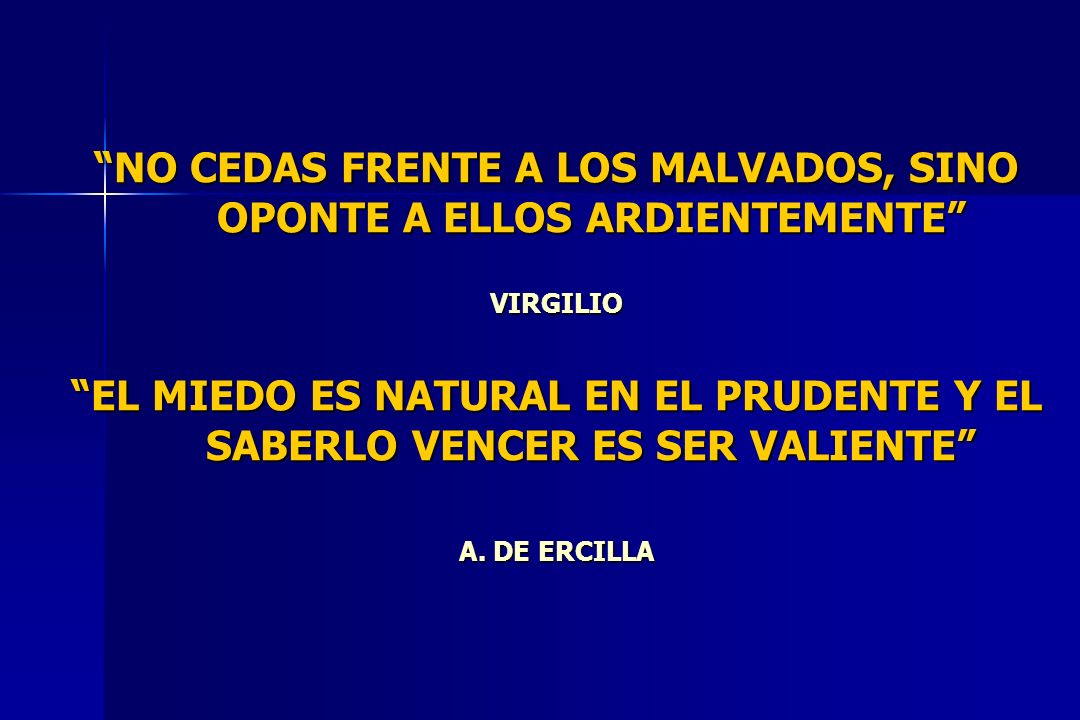 “NO CEDAS FRENTE A LOS MALVADOS, SINO OPONTE A ELLOS ARDIENTEMENTE”

VIRGILIO

“EL MIEDO ES NATURAL EN EL PRUDENTE Y EL SABERLO VENCER ES SER VALIENTE”

A. DE ERCILLA